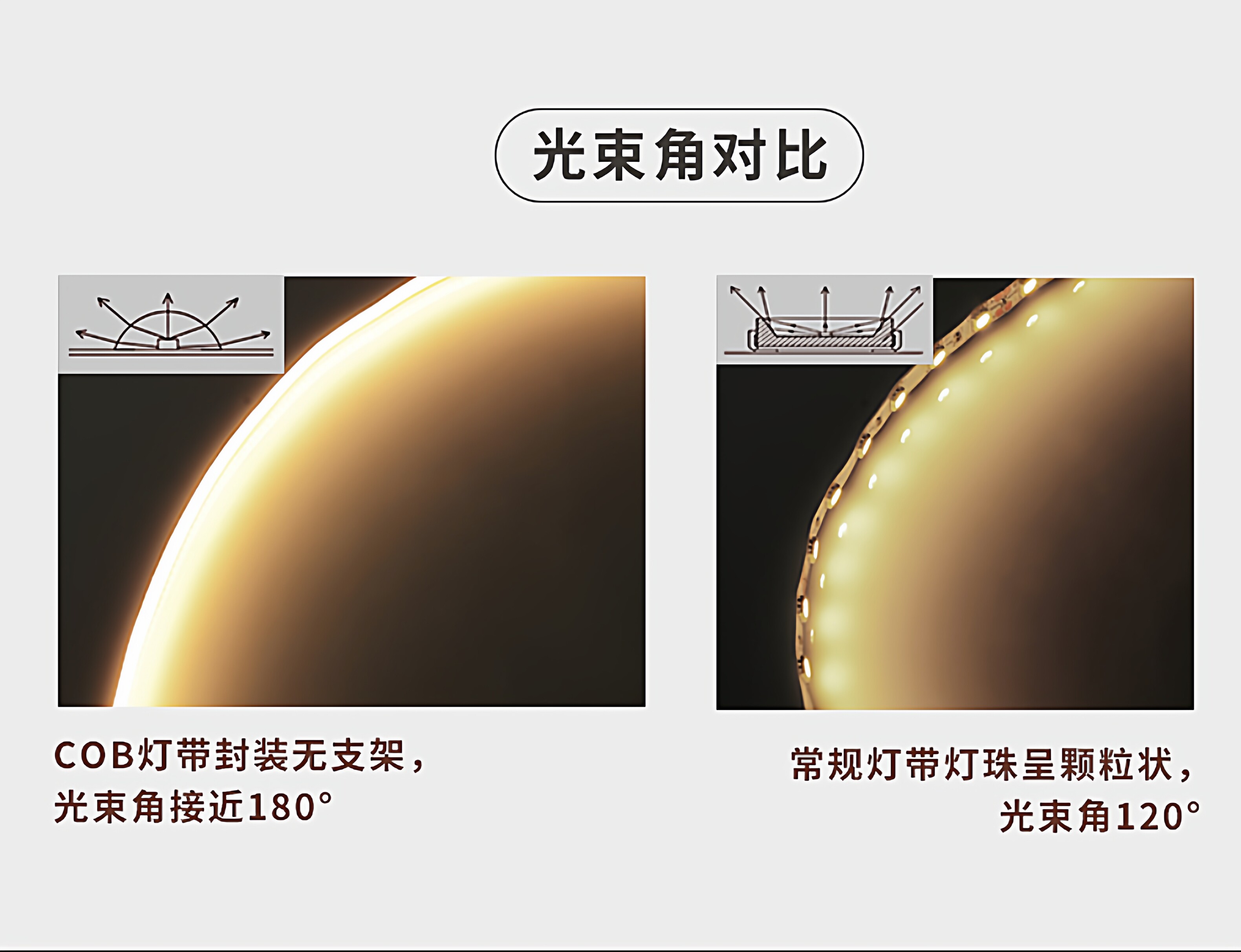 光束角对比

COB灯带封装无支架，
光束角接近180°

常规灯带灯珠呈颗粒状，
光束角120°